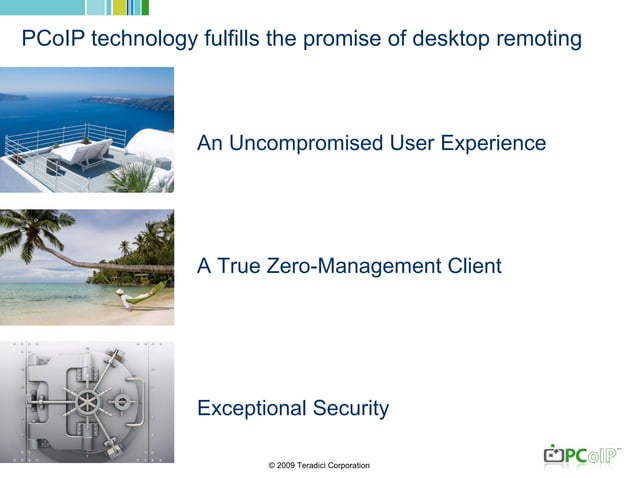 PCoIP technology fulfills the promise of desktop remoting

An Uncompromised User Experience

A True Zero-Management Client

Exceptional Security

© 2009 Teradici Corporation

PCoIP™